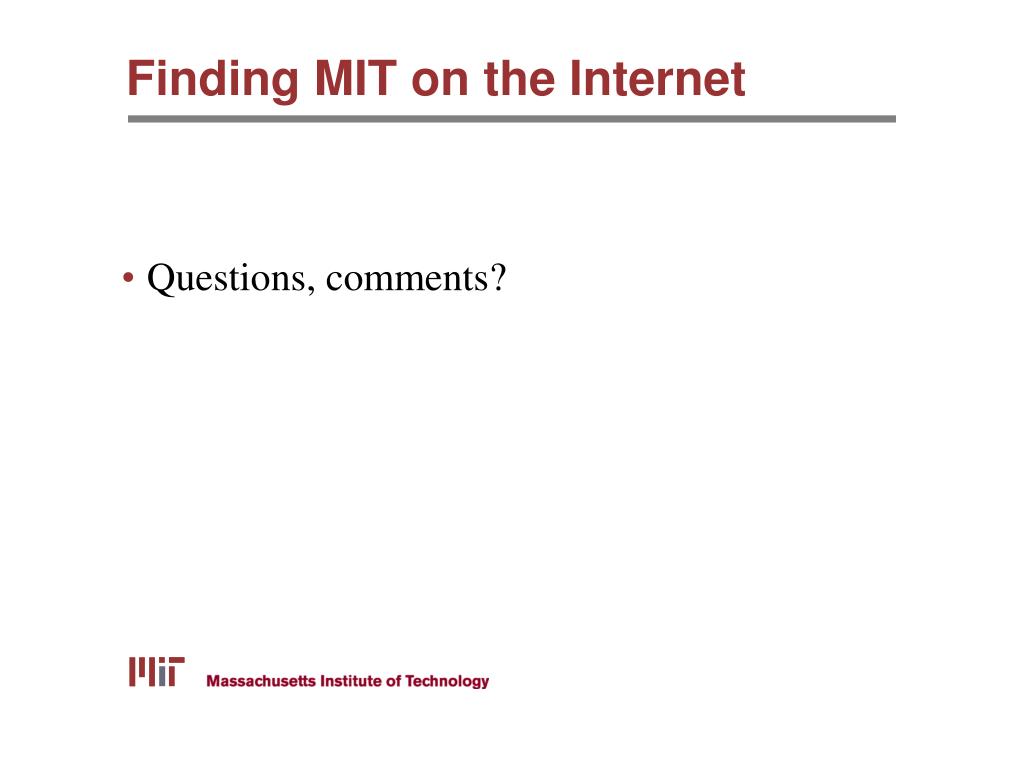 Finding MIT on the Internet

• Questions, comments?

MIT Massachusetts Institute of Technology